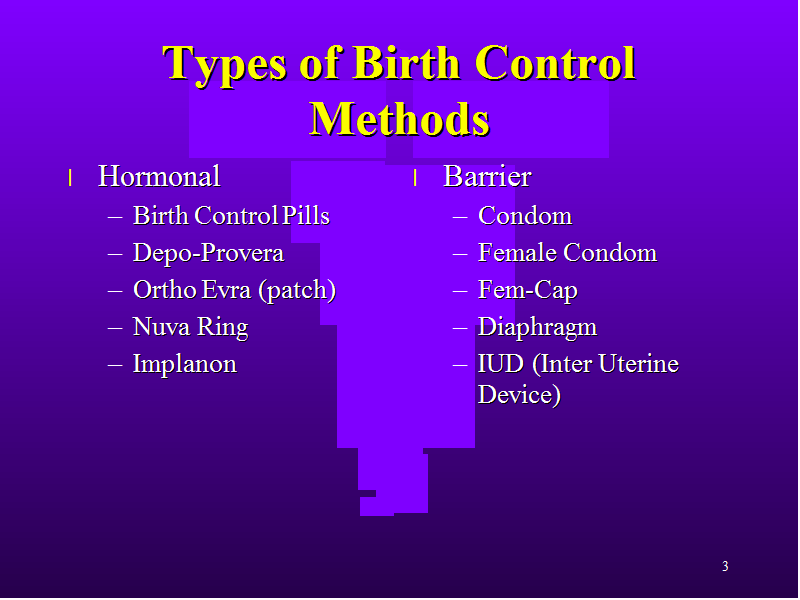 Types of Birth Control Methods

l Hormonal
– Birth Control Pills
– Depo-Provera
– Ortho Evra (patch)
– Nuva Ring
– Implanon

l Barrier
– Condom
– Female Condom
– Fem-Cap
– Diaphragm
– IUD (Inter Uterine Device)

3